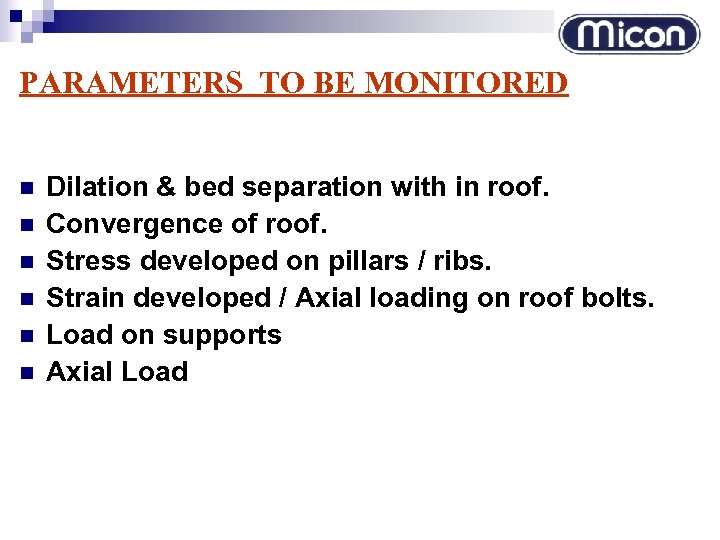 Micon

PARAMETERS TO BE MONITORED

- Dilation & bed separation with in roof.
- Convergence of roof.
- Stress developed on pillars / ribs.
- Strain developed / Axial loading on roof bolts.
- Load on supports
- Axial Load